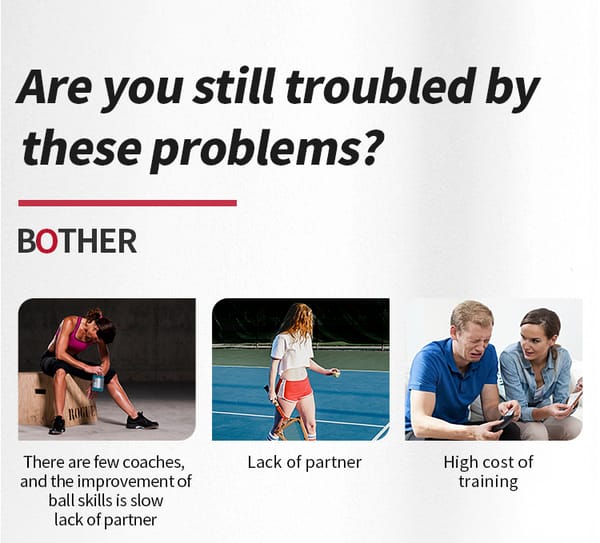 Are you still troubled by these problems?

BOTHER

ROGUE

There are few coaches, and the improvement of ball skills is slow lack of partner

Lack of partner

High cost of training